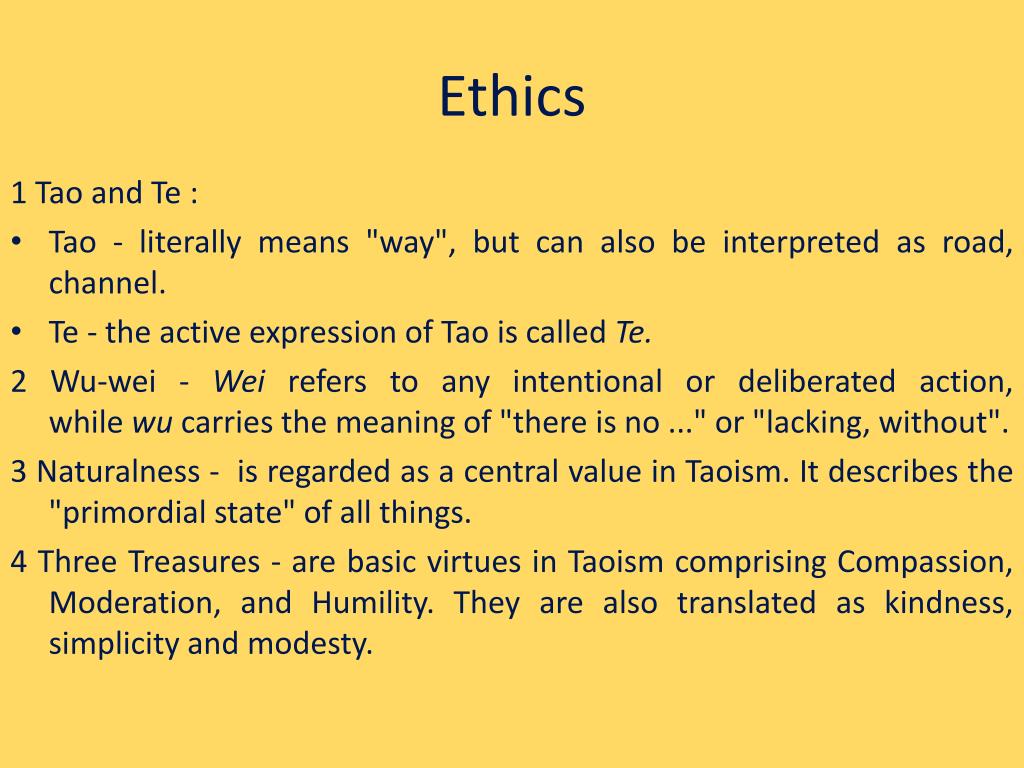 Ethics

1 Tao and Te :

• Tao - literally means "way", but can also be interpreted as road, channel.

• Te - the active expression of Tao is called Te.

2 Wu-wei - Wei refers to any intentional or deliberated action, while wu carries the meaning of "there is no ..." or "lacking, without".

3 Naturalness - is regarded as a central value in Taoism. It describes the "primordial state" of all things.

4 Three Treasures - are basic virtues in Taoism comprising Compassion, Moderation, and Humility. They are also translated as kindness, simplicity and modesty.